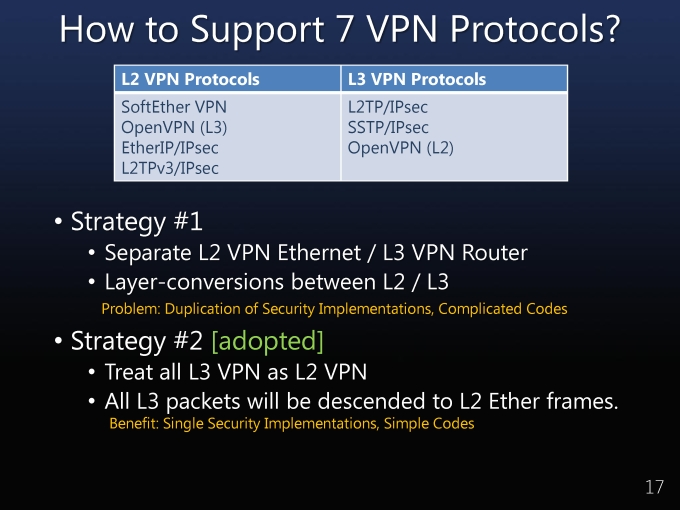 How to Support 7 VPN Protocols?

| L2 VPN Protocols | L3 VPN Protocols |
|---|---|
| SoftEther VPN<br>OpenVPN (L3)<br>EtherIP/IPsec<br>L2TPv3/IPsec | L2TP/IPsec<br>SSTP/IPsec<br>OpenVPN (L2) |

• Strategy #1
• Separate L2 VPN Ethernet / L3 VPN Router
• Layer-conversions between L2 / L3
Problem: Duplication of Security Implementations, Complicated Codes

• Strategy #2 [adopted]
• Treat all L3 VPN as L2 VPN
• All L3 packets will be descended to L2 Ether frames.
Benefit: Single Security Implementations, Simple Codes

17